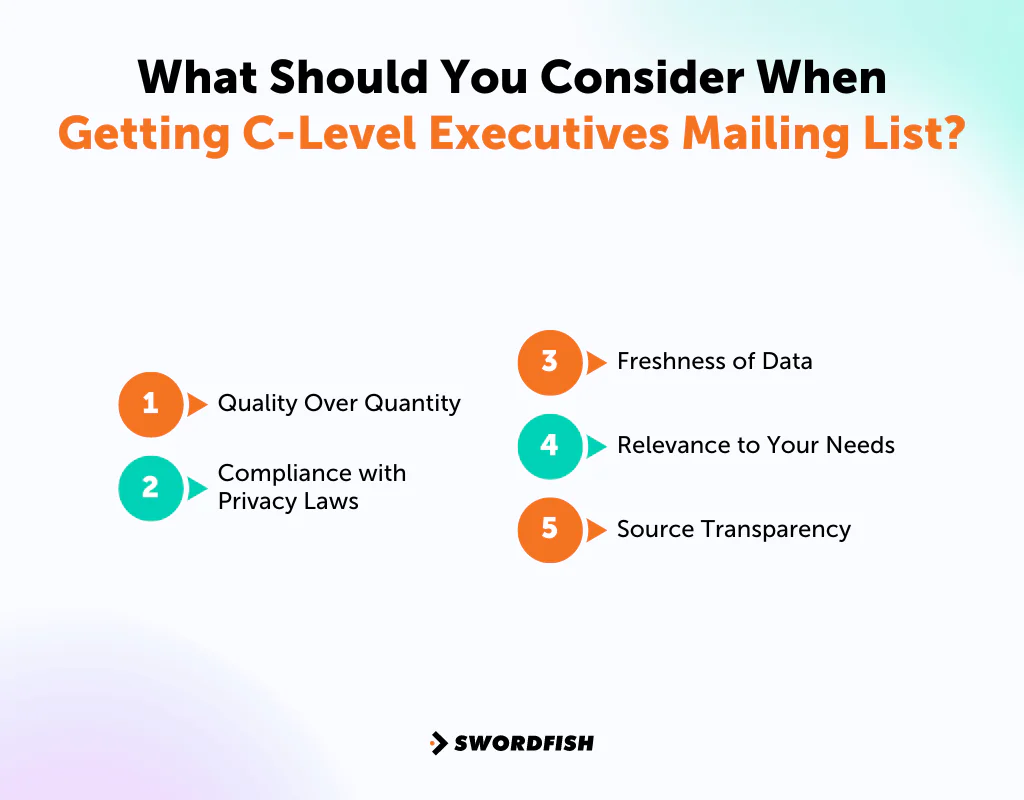 What Should You Consider When
Getting C-Level Executives Mailing List?

1 Quality Over Quantity

2 Compliance with Privacy Laws

3 Freshness of Data

4 Relevance to Your Needs

5 Source Transparency

SWORDFISH